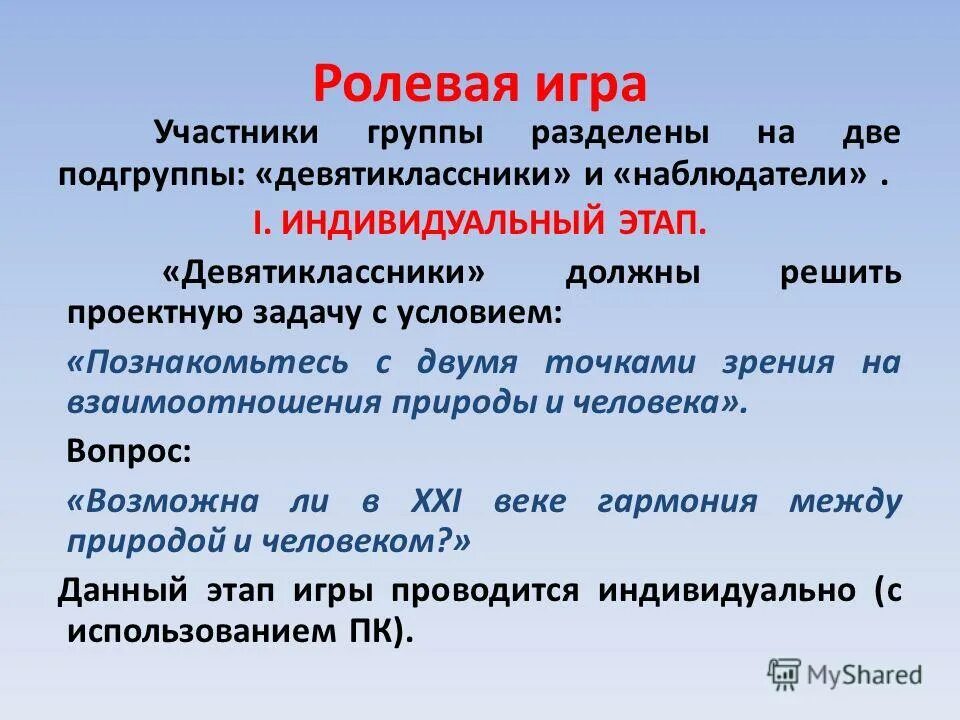 Ролевая игра

Участники группы разделены на две подгруппы: «девятиклассники» и «наблюдатели» .

I. ИНДИВИДУАЛЬНЫЙ ЭТАП.

«Девятиклассники» должны решить проектную задачу с условием:

«Познакомьтесь с двумя точками зрения на взаимоотношения природы и человека».

Вопрос:

«Возможна ли в XXI веке гармония между природой и человеком?»

Данный этап игры проводится индивидуально (с использованием ПК).

MyShared